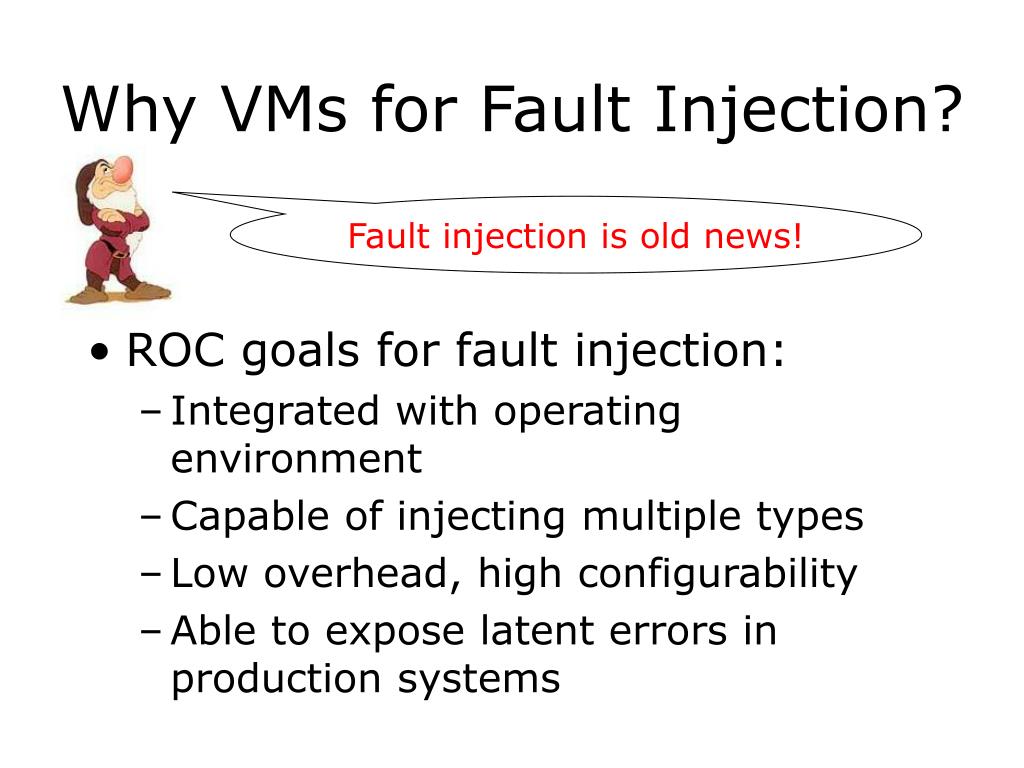 Why VMs for Fault Injection?

Fault injection is old news!

• ROC goals for fault injection:
– Integrated with operating environment
– Capable of injecting multiple types
– Low overhead, high configurability
– Able to expose latent errors in production systems